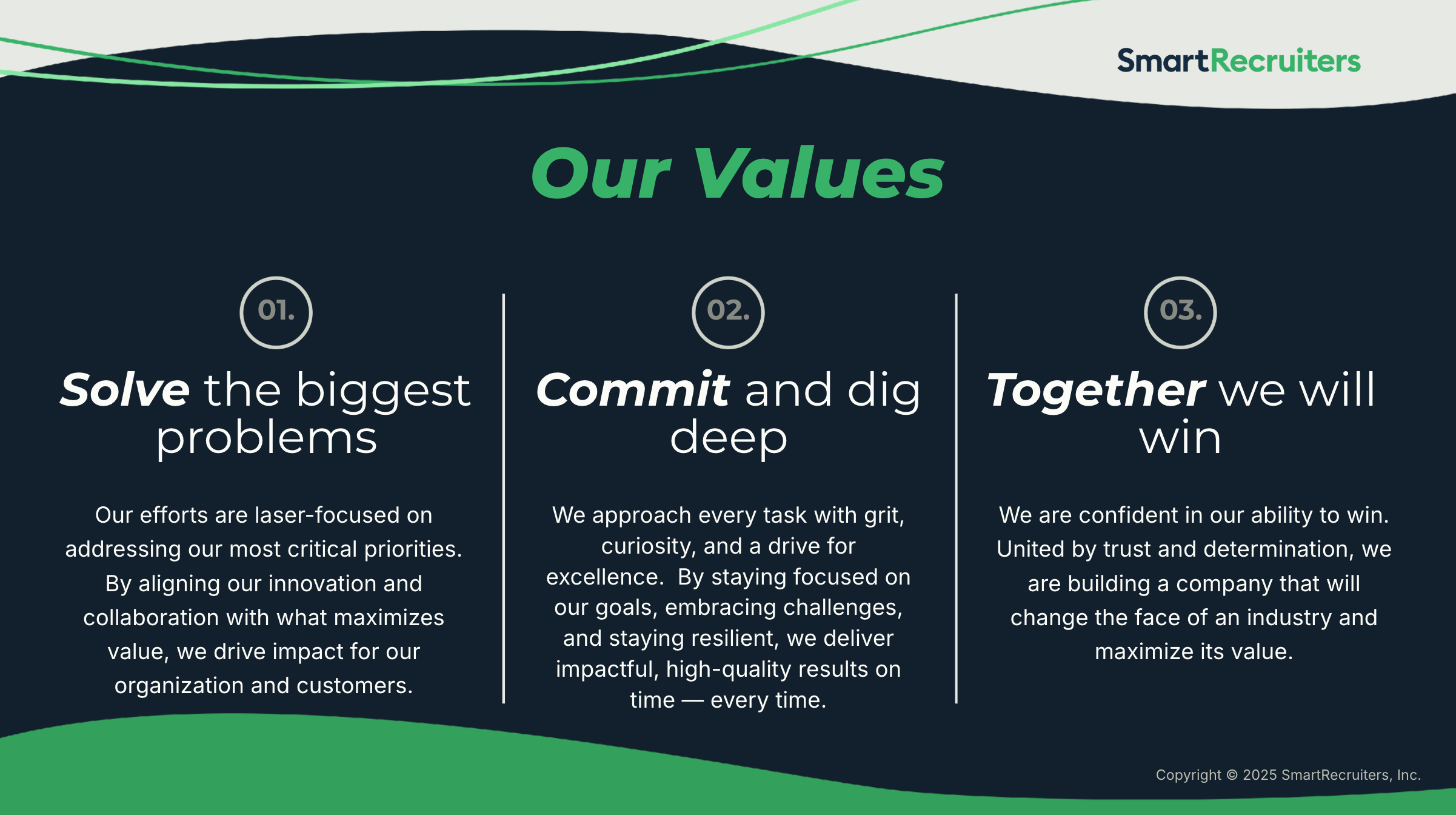 SmartRecruiters

Our Values

01.

Solve the biggest problems

Our efforts are laser-focused on addressing our most critical priorities. By aligning our innovation and collaboration with what maximizes value, we drive impact for our organization and customers.

02.

Commit and dig deep

We approach every task with grit, curiosity, and a drive for excellence. By staying focused on our goals, embracing challenges, and staying resilient, we deliver impactful, high-quality results on time — every time.

03.

Together we will win

We are confident in our ability to win. United by trust and determination, we are building a company that will change the face of an industry and maximize its value.

Copyright © 2025 SmartRecruiters, Inc.